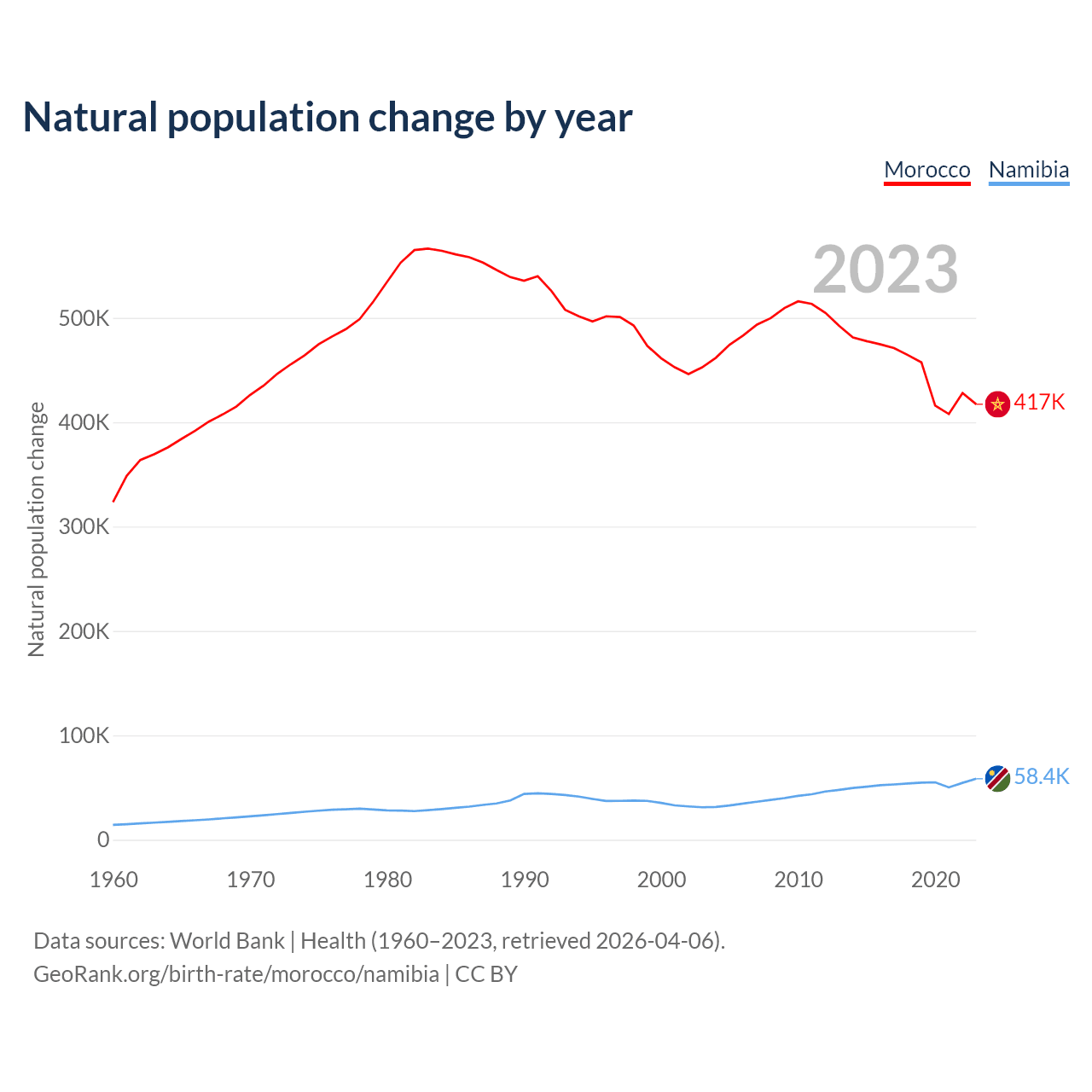 Natural population change by year

Morocco Namibia

2023

Natural population change

500K
400K
300K
200K
100K
0

417K
58.4K

1960 1970 1980 1990 2000 2010 2020

Data sources: World Bank | Health (1960–2023, retrieved 2026-04-06).
GeoRank.org/birth-rate/morocco/namibia | CC BY